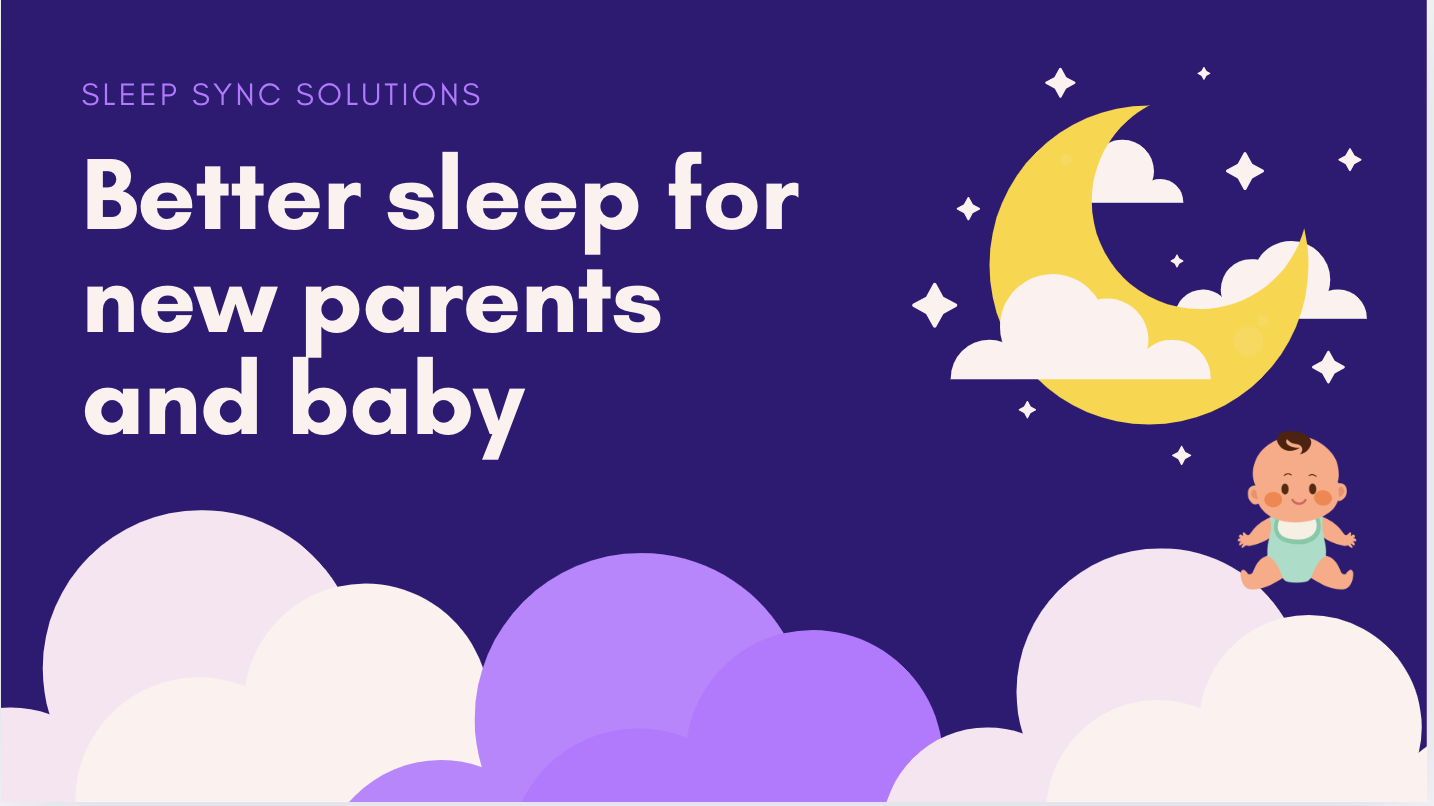 SLEEP SYNC SOLUTIONS

Better sleep for new parents and baby